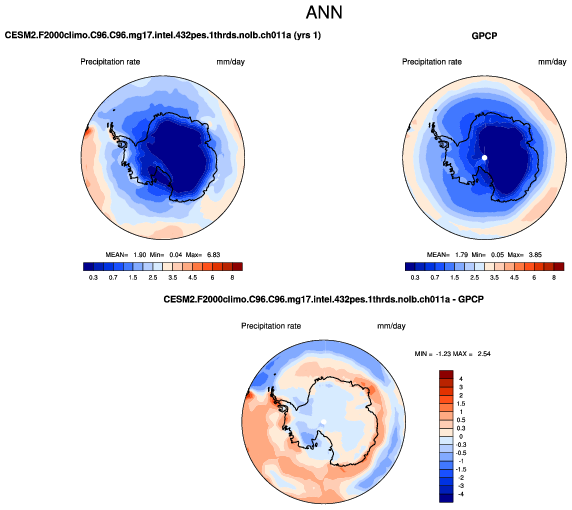 ANN

CESM2.F2000climo.C96.C96.mg17.intel.432pes.1thrds.nolb.ch011a (yrs 1)

Precipitation rate mm/day

MEAN= 1.90 Min= 0.04 Max= 6.83

0.3 0.7 1.5 2.5 3.5 4.5 6 8

GPCP

Precipitation rate mm/day

MEAN= 1.79 Min= 0.05 Max= 3.85

0.3 0.7 1.5 2.5 3.5 4.5 6 8

CESM2.F2000climo.C96.C96.mg17.intel.432pes.1thrds.nolb.ch011a - GPCP

Precipitation rate mm/day

MIN = -1.23 MAX = 2.54

4
3
2
1.5
1
0.5
0.3
0
-0.3
-0.5
-1
-1.5
-2
-3
-4